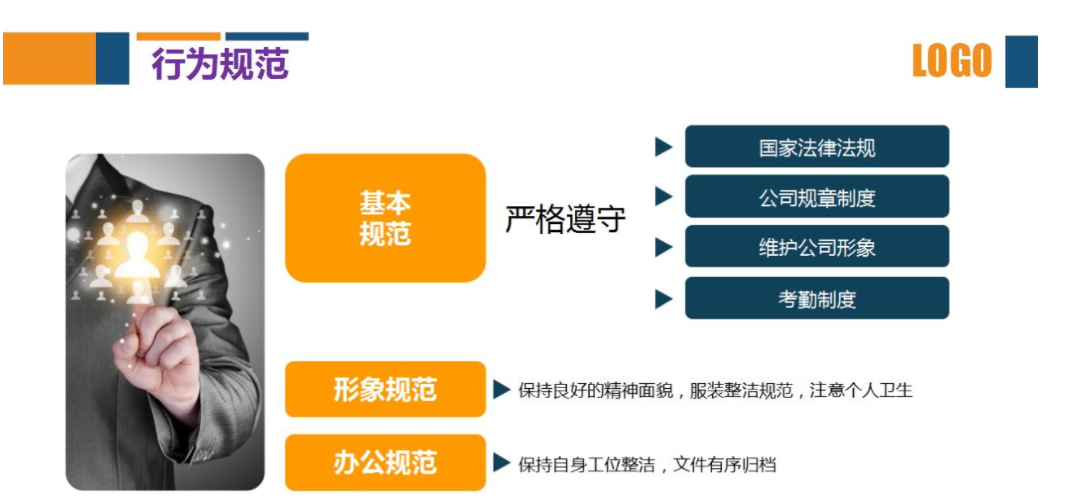 行为规范

LOGO

基本规范

严格遵守

国家法律法规

公司规章制度

维护公司形象

考勤制度

形象规范

保持良好的精神面貌，服装整洁规范，注意个人卫生

办公规范

保持自身工位整洁，文件有序归档